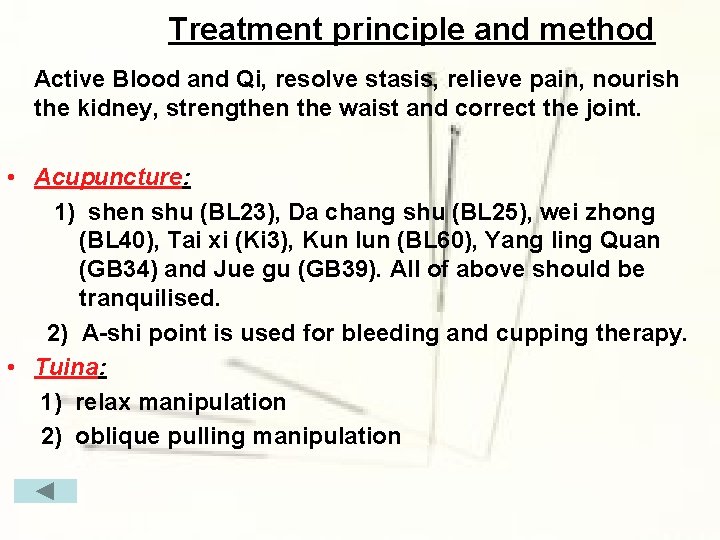 Treatment principle and method

Active Blood and Qi, resolve stasis, relieve pain, nourish the kidney, strengthen the waist and correct the joint.

• Acupuncture:

1) shen shu (BL23), Da chang shu (BL25), wei zhong (BL40), Tai xi (Ki3), Kun lun (BL60), Yang ling Quan (GB34) and Jue gu (GB39). All of above should be tranquilised.

2) A-shi point is used for bleeding and cupping therapy.

• Tuina:

1) relax manipulation

2) oblique pulling manipulation